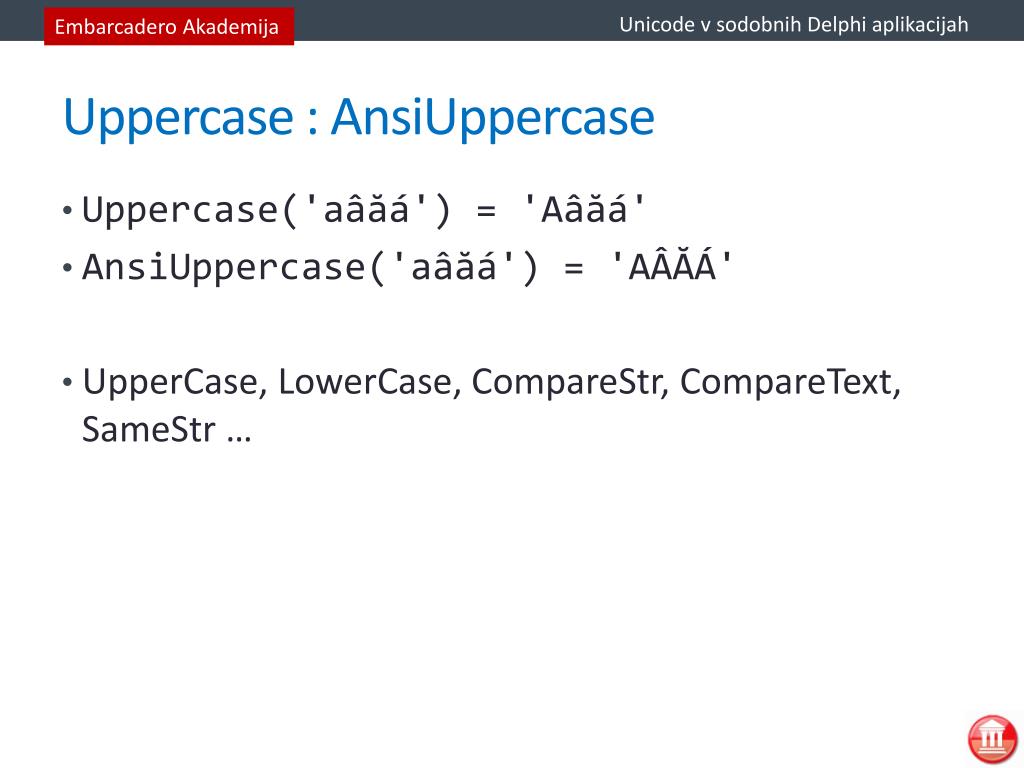 Embarcadero Akademija

Unicode v sodobnih Delphi aplikacijah

Uppercase : AnsiUppercase

• Uppercase('aâăá') = 'Aâăá'
• AnsiUppercase('aâăá') = 'AÂĂÁ'

• UpperCase, LowerCase, CompareStr, CompareText, SameStr …